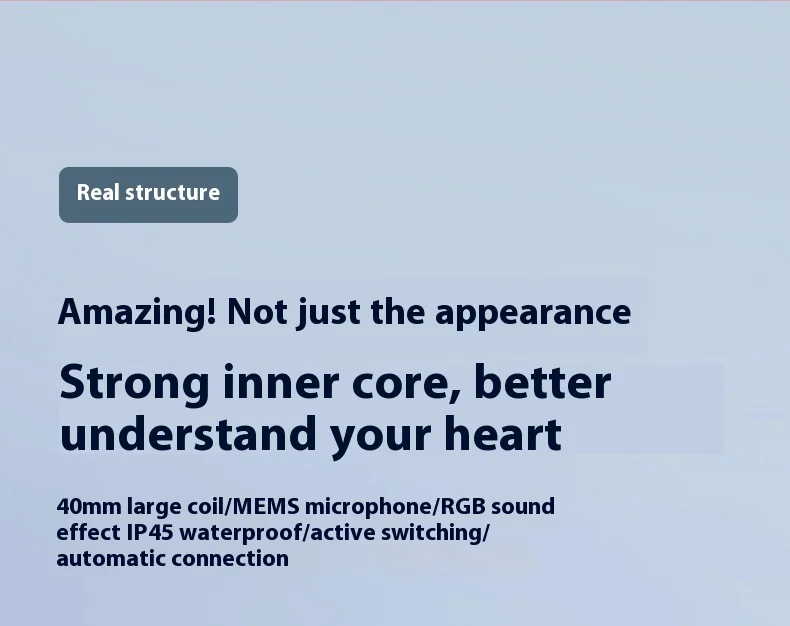 Real structure

Amazing! Not just the appearance

Strong inner core, better understand your heart

40mm large coil/MEMS microphone/RGB sound effect IP45 waterproof/active switching/ automatic connection